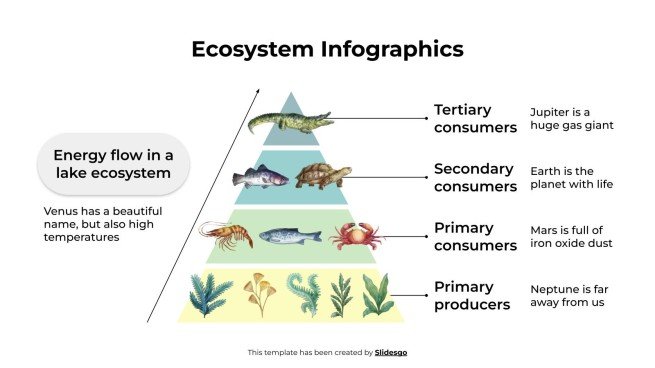 Ecosystem Infographics

Energy flow in a lake ecosystem

Venus has a beautiful name, but also high temperatures

Tertiary consumers

Jupiter is a huge gas giant

Secondary consumers

Earth is the planet with life

Primary consumers

Mars is full of iron oxide dust

Primary producers

Neptune is far away from us

This template has been created by Slidesgo